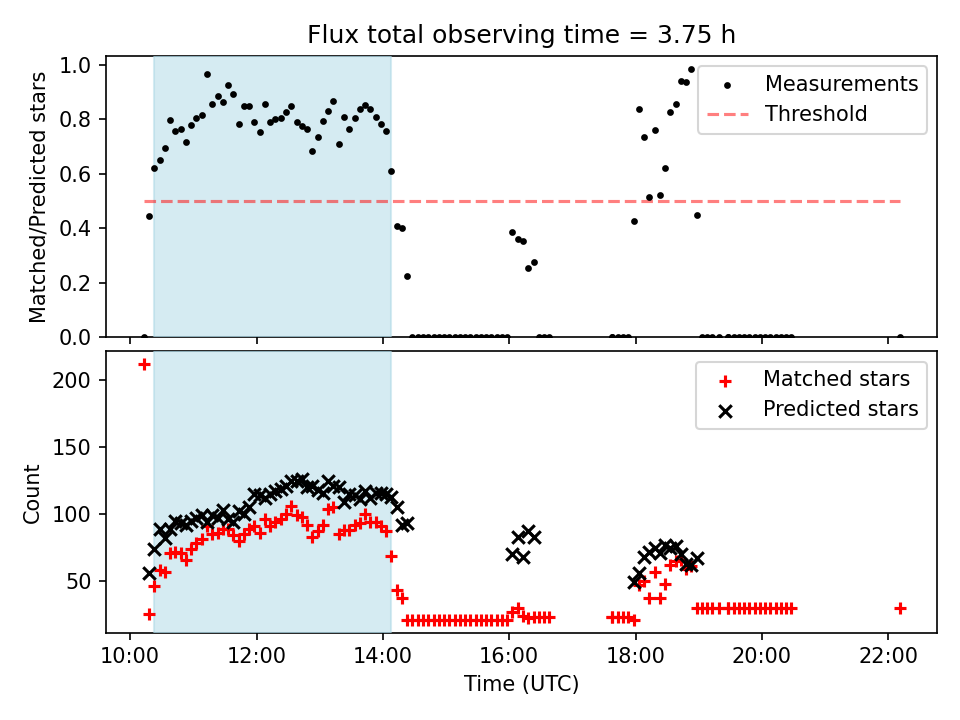 Flux total observing time = 3.75 h

Matched/Predicted stars

1.0
0.8
0.6
0.4
0.2
0.0

Measurements
Threshold

Count

200
150
100
50

Matched stars
Predicted stars

10:00
12:00
14:00
16:00
18:00
20:00
22:00

Time (UTC)